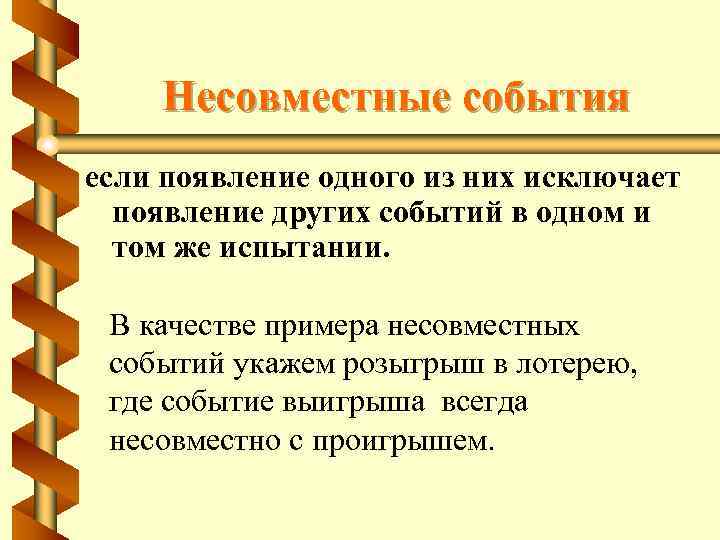 Несовместные события

если появление одного из них исключает появление других событий в одном и том же испытании.

В качестве примера несовместных событий укажем розыгрыш в лотерею, где событие выигрыша всегда несовместно с проигрышем.